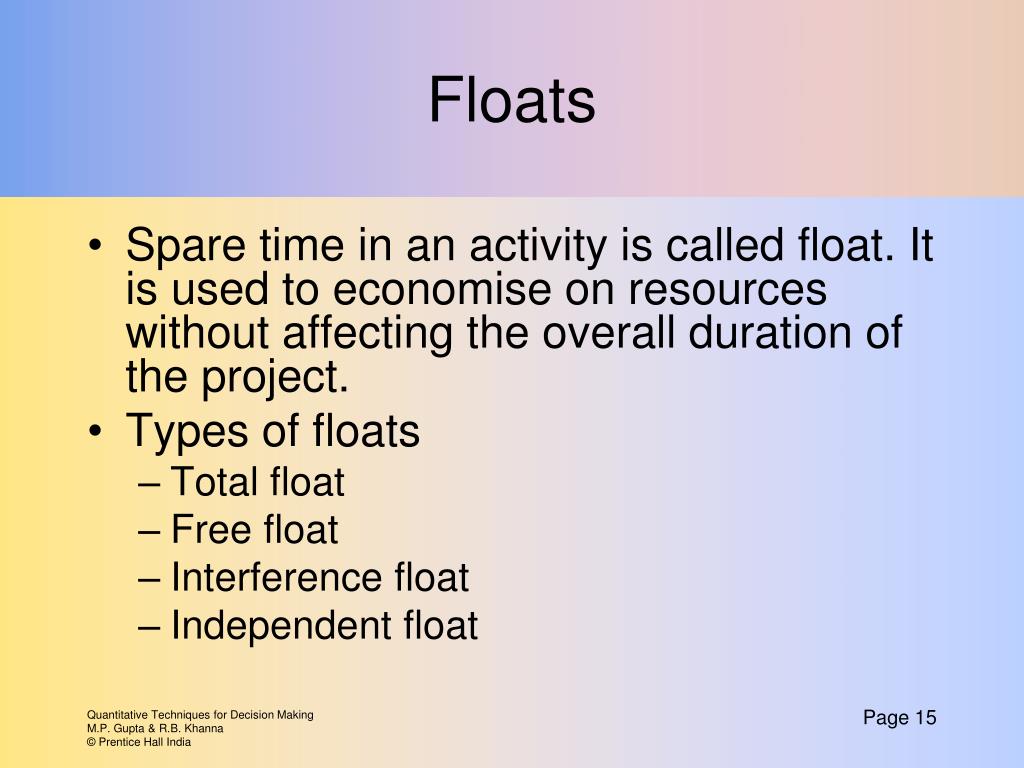 Floats

• Spare time in an activity is called float. It is used to economise on resources without affecting the overall duration of the project.
• Types of floats
– Total float
– Free float
– Interference float
– Independent float

Quantitative Techniques for Decision Making
M.P. Gupta & R.B. Khanna
© Prentice Hall India

Page 15